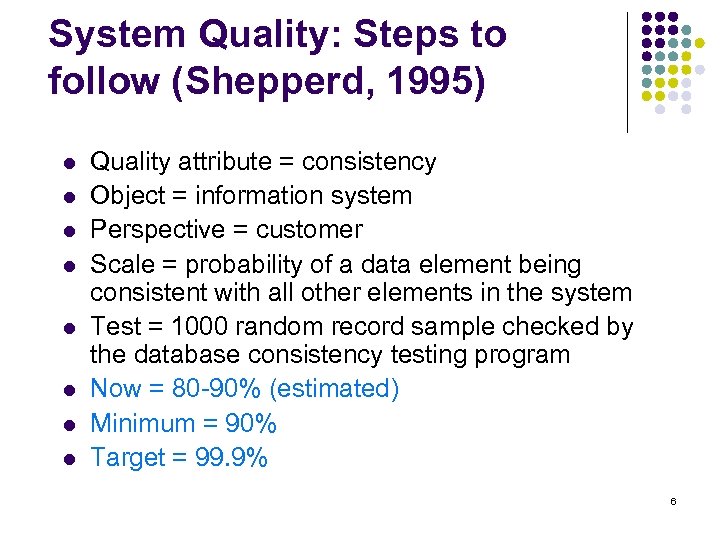 System Quality: Steps to follow (Shepperd, 1995)

- Quality attribute = consistency
- Object = information system
- Perspective = customer
- Scale = probability of a data element being consistent with all other elements in the system
- Test = 1000 random record sample checked by the database consistency testing program
- Now = 80-90% (estimated)
- Minimum = 90%
- Target = 99.9%

6